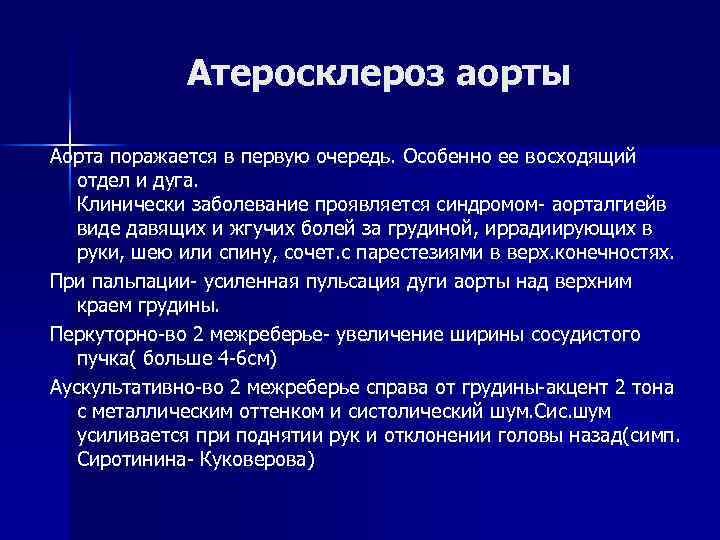 Атеросклероз аорты

Аорта поражается в первую очередь. Особенно ее восходящий отдел и дуга.
Клинически заболевание проявляется синдромом- аорталгиейв виде давящих и жгучих болей за грудиной, иррадиирующих в руки, шею или спину, сочет.с парестезиями в верх.конечностях.

При пальпации- усиленная пульсация дуги аорты над верхним краем грудины.

Перкуторно-во 2 межреберье- увеличение ширины сосудистого пучка( больше 4-6см)

Аускультативно-во 2 межреберье справа от грудины-акцент 2 тона с металлическим оттенком и систолический шум.Сис.шум усиливается при поднятии рук и отклонении головы назад(симп. Сиротинина- Куковерова)